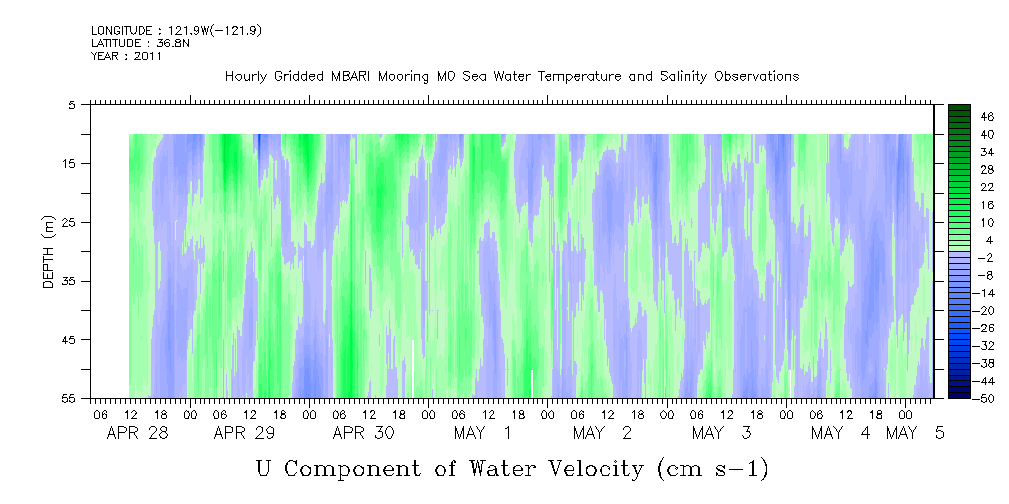 LONGITUDE : 121.9W(-121.9)
LATITUDE : 36.8N
YEAR : 2011

Hourly Gridded MBARI Mooring M0 Sea Water Temperature and Salinity Observations

DEPTH (m)

5
15
25
35
45
55

46
40
34
28
22
16
10
4
-2
-8
-14
-20
-26
-32
-38
-44
-50

06 12 18 00 06 12 18 00 06 12 18 00 06 12 18 00 06 12 18 00 06 12 18 00 06 12 18 00

APR 28 APR 29 APR 30 MAY 1 MAY 2 MAY 3 MAY 4 MAY 5

U Component of Water Velocity (cm s-1)